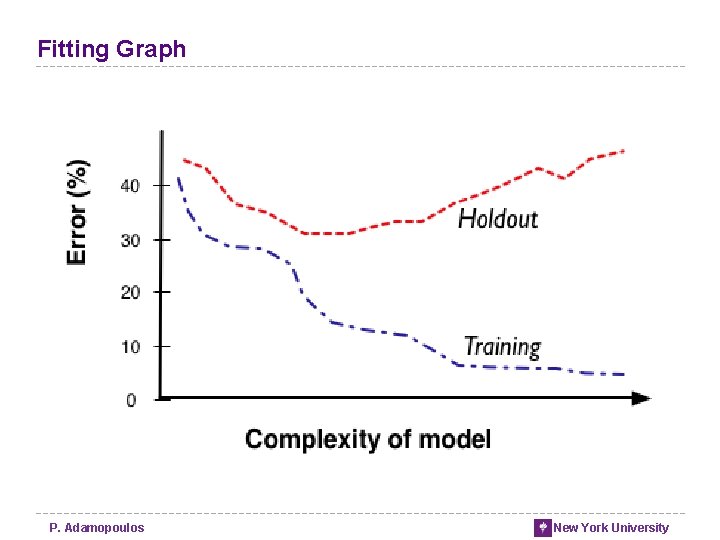 Fitting Graph

Error (%)

40
30
20
10
0

Holdout

Training

Complexity of model

P. Adamopoulos

New York University